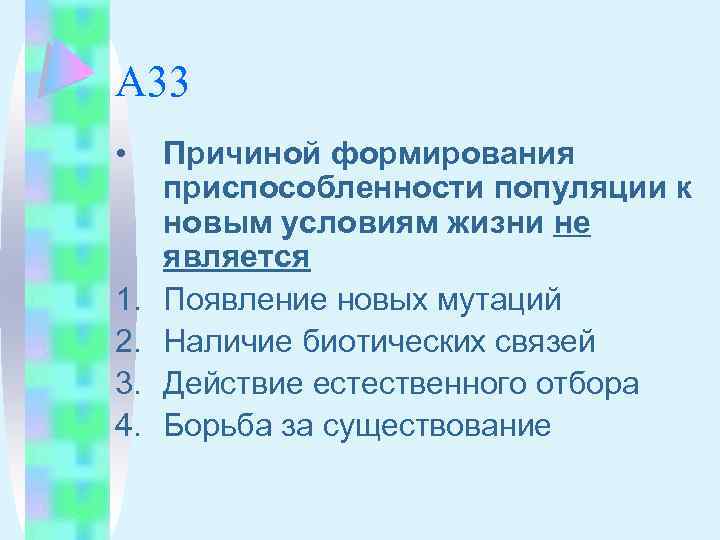 А33

• Причиной формирования приспособленности популяции к новым условиям жизни не является

1. Появление новых мутаций
2. Наличие биотических связей
3. Действие естественного отбора
4. Борьба за существование